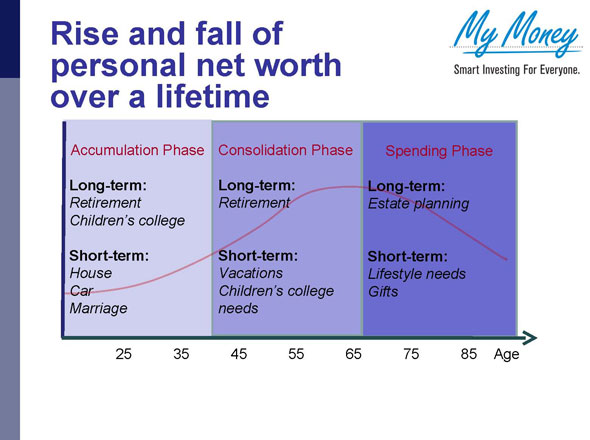 Rise and fall of personal net worth over a lifetime

My Money
Smart Investing For Everyone.

Accumulation Phase

Long-term:
Retirement
Children's college

Short-term:
House
Car
Marriage

Consolidation Phase

Long-term:
Retirement

Short-term:
Vacations
Children's college needs

Spending Phase

Long-term:
Estate planning

Short-term:
Lifestyle needs
Gifts

25 35 45 55 65 75 85 Age